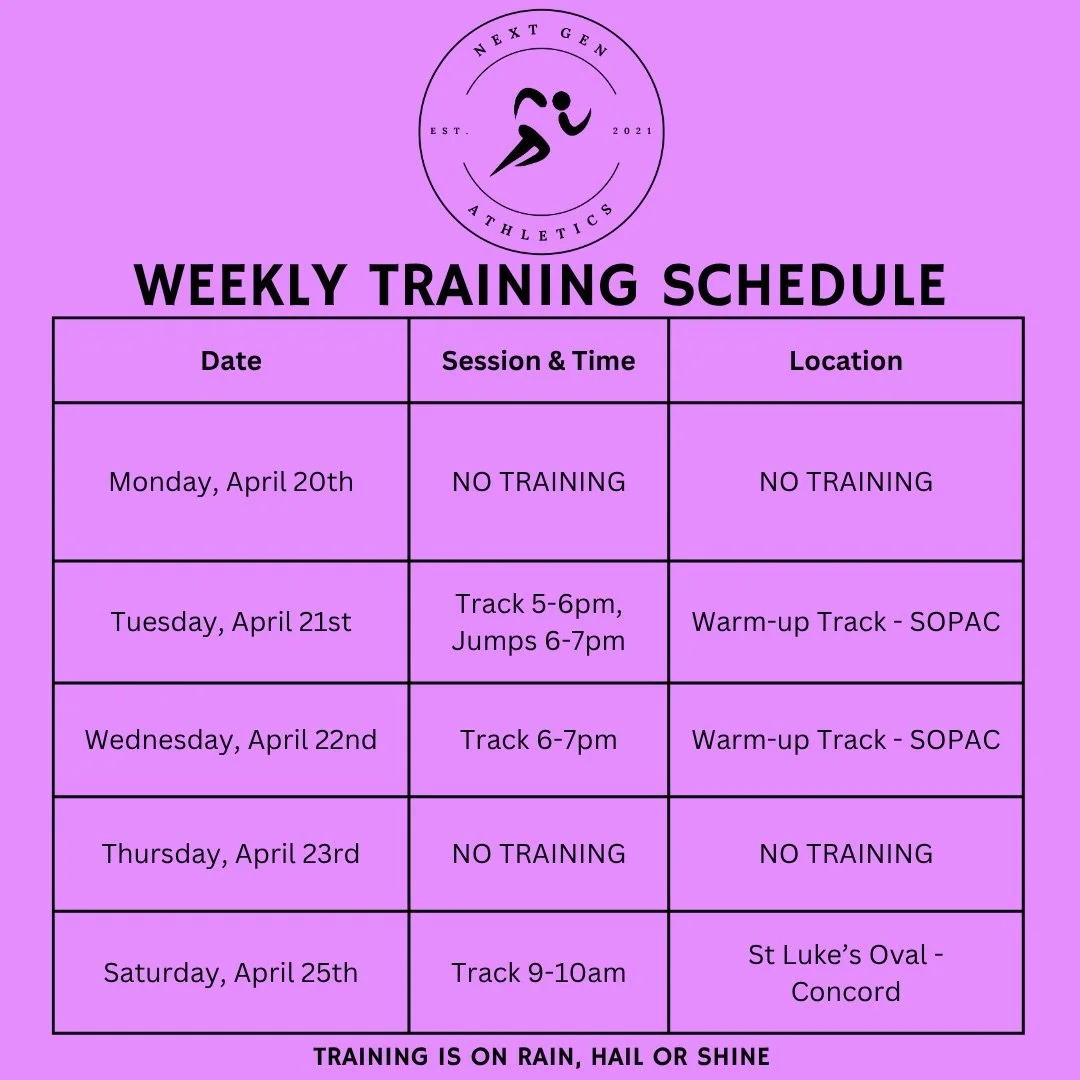 NEXT GEN
EST. 2021
ATHLETICS

WEEKLY TRAINING SCHEDULE

| Date | Session & Time | Location |
|---|---|---|
| Monday, April 20th | NO TRAINING | NO TRAINING |
| Tuesday, April 21st | Track 5-6pm, Jumps 6-7pm | Warm-up Track - SOPAC |
| Wednesday, April 22nd | Track 6-7pm | Warm-up Track - SOPAC |
| Thursday, April 23rd | NO TRAINING | NO TRAINING |
| Saturday, April 25th | Track 9-10am | St Luke's Oval - Concord |

TRAINING IS ON RAIN, HAIL OR SHINE